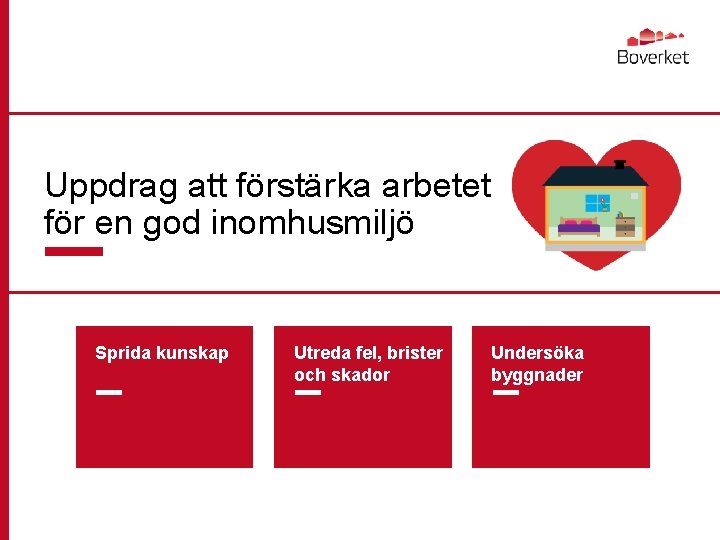 Boverket

Uppdrag att förstärka arbetet för en god inomhusmiljö

Sprida kunskap

Utreda fel, brister och skador

Undersöka byggnader